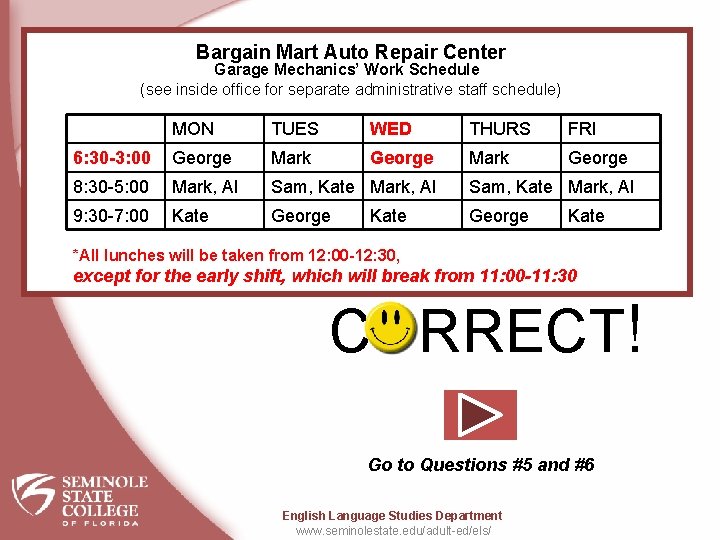 Bargain Mart Auto Repair Center
Garage Mechanics' Work Schedule
(see inside office for separate administrative staff schedule)

| | MON | TUES | WED | THURS | FRI |
|---|---|---|---|---|---|
| 6:30-3:00 | George | Mark | George | Mark | George |
| 8:30-5:00 | Mark, Al | Sam, Kate | Mark, Al | Sam, Kate | Mark, Al |
| 9:30-7:00 | Kate | George | Kate | George | Kate |

*All lunches will be taken from 12:00-12:30, except for the early shift, which will break from 11:00-11:30

CORRECT!

Go to Questions #5 and #6

SEMINOLE STATE COLLEGE OF FLORIDA

English Language Studies Department
www.seminolestate.edu/adult-ed/els/